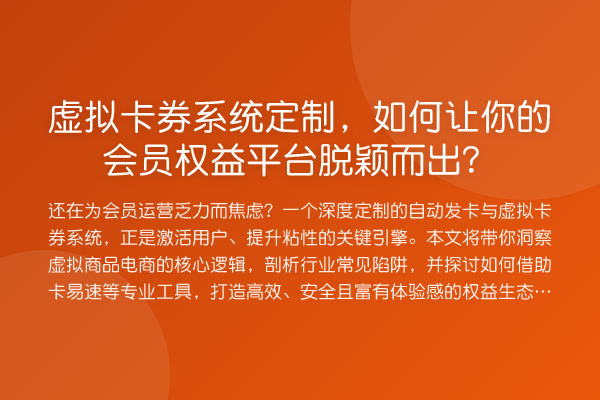 虚拟卡券系统定制，如何让你的会员权益平台脱颖而出？

还在为会员运营乏力而焦虑？一个深度定制的自动发卡与虚拟卡券系统，正是激活用户、提升粘性的关键引擎。本文将带你洞察虚拟商品电商的核心逻辑，剖析行业常见陷阱，并探讨如何借助卡易速等专业工具，打造高效、安全且富有体验感的权益生态…